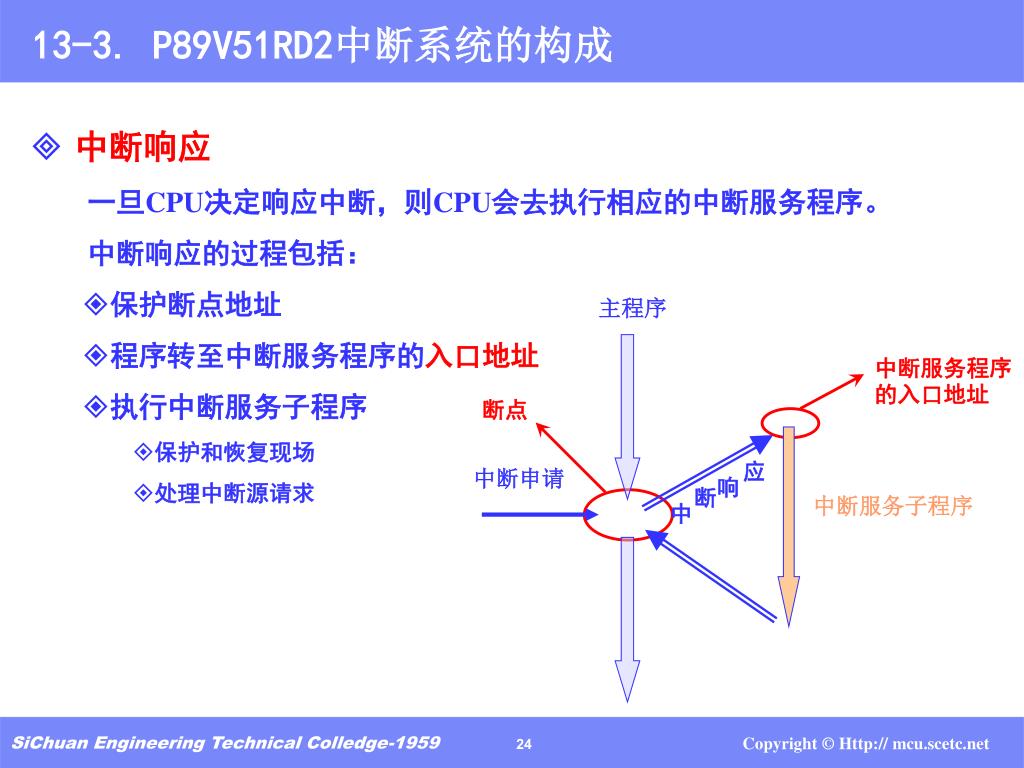 13-3. P89V51RD2中断系统的构成

◈ 中断响应

一旦CPU决定响应中断，则CPU会去执行相应的中断服务程序。

中断响应的过程包括：

◈保护断点地址

◈程序转至中断服务程序的入口地址

◈执行中断服务子程序

◈保护和恢复现场

◈处理中断源请求

主程序

中断服务程序的入口地址

断点

中断申请

中断响应

中断服务子程序

SiChuan Engineering Technical Colledge-1959

24

Copyright © Http:// mcu.scetc.net